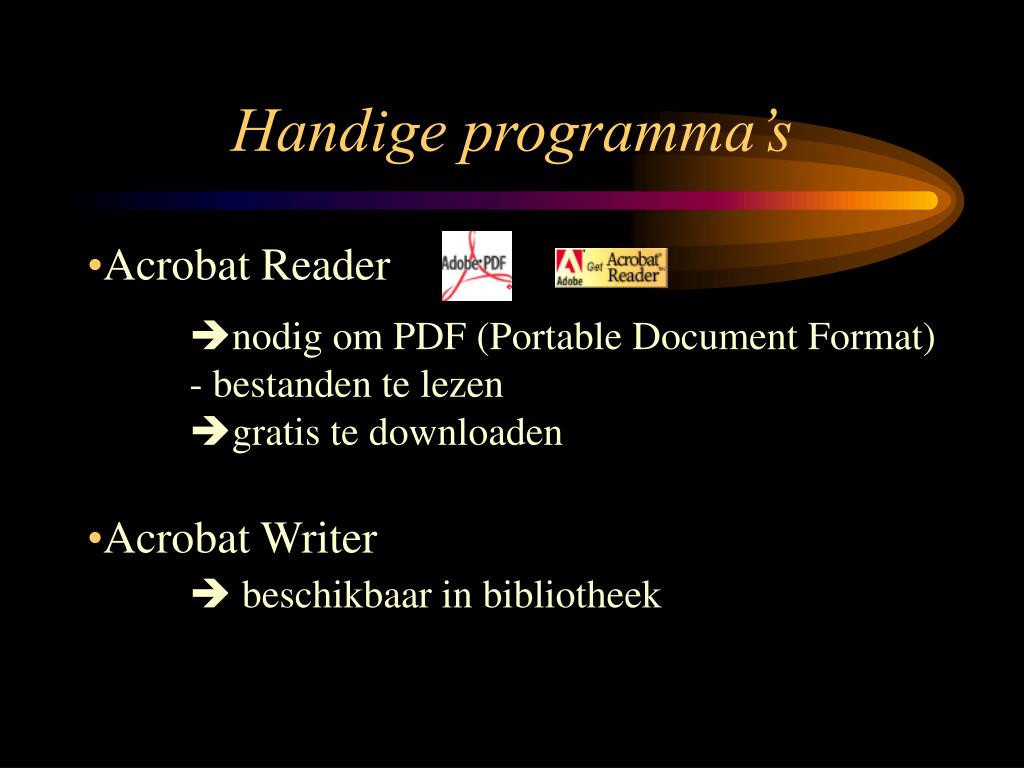 Handige programma's

•Acrobat Reader

Adobe PDF

Adobe Get Acrobat Reader

➔nodig om PDF (Portable Document Format) - bestanden te lezen
➔gratis te downloaden

•Acrobat Writer
➔ beschikbaar in bibliotheek